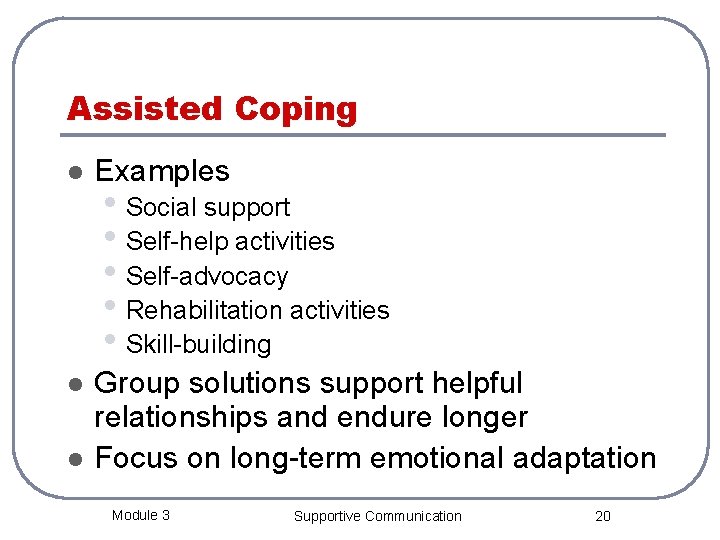 Assisted Coping

- Examples
  - Social support
  - Self-help activities
  - Self-advocacy
  - Rehabilitation activities
  - Skill-building
- Group solutions support helpful relationships and endure longer
- Focus on long-term emotional adaptation

Module 3 Supportive Communication 20